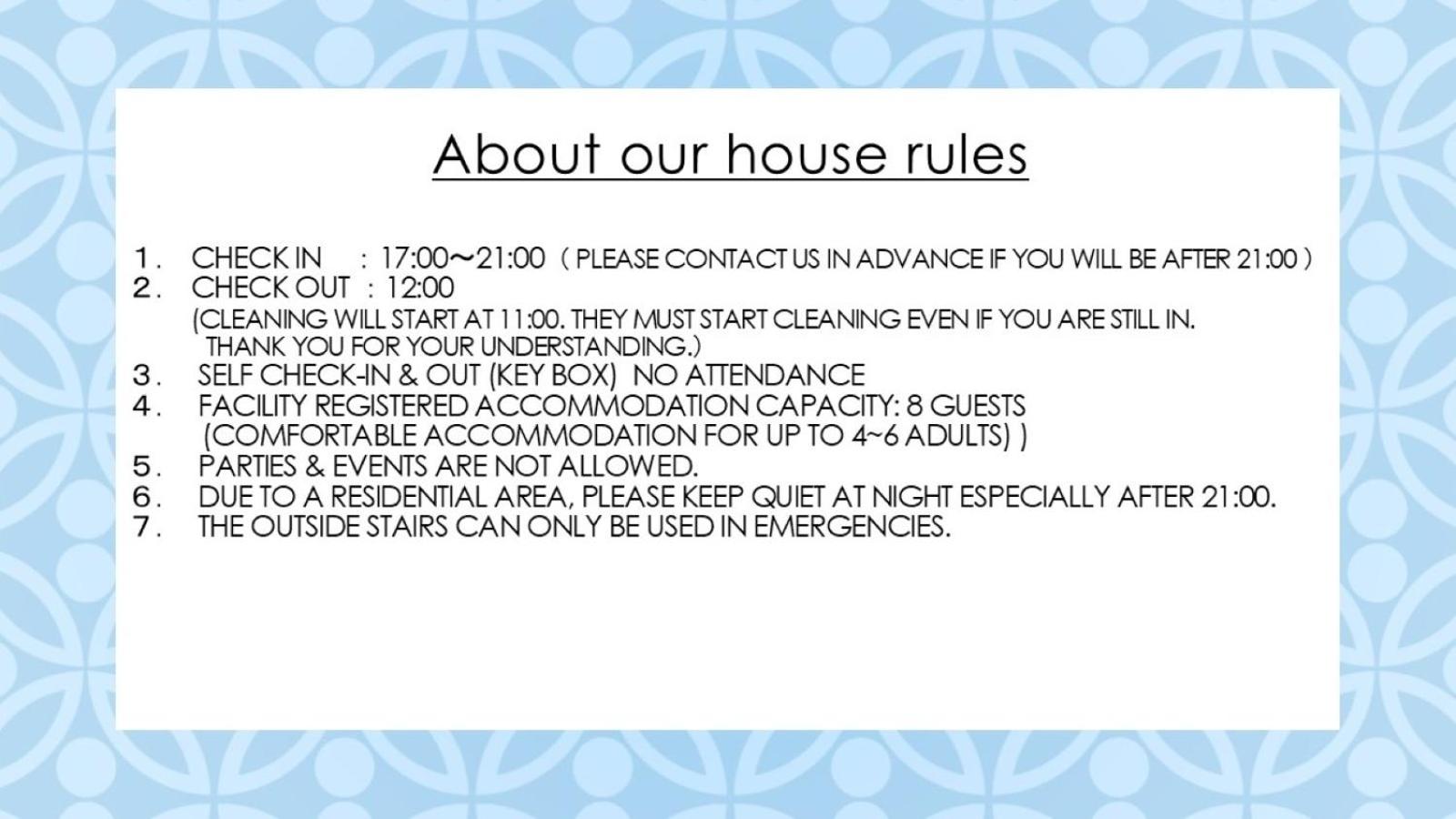 About our house rules

1. CHECK IN : 17:00～21:00 ( PLEASE CONTACT US IN ADVANCE IF YOU WILL BE AFTER 21:00 )
2. CHECK OUT : 12:00
(CLEANING WILL START AT 11:00. THEY MUST START CLEANING EVEN IF YOU ARE STILL IN. THANK YOU FOR YOUR UNDERSTANDING.)
3. SELF CHECK-IN & OUT (KEY BOX) NO ATTENDANCE
4. FACILITY REGISTERED ACCOMMODATION CAPACITY: 8 GUESTS (COMFORTABLE ACCOMMODATION FOR UP TO 4~6 ADULTS) )
5. PARTIES & EVENTS ARE NOT ALLOWED.
6. DUE TO A RESIDENTIAL AREA, PLEASE KEEP QUIET AT NIGHT ESPECIALLY AFTER 21:00.
7. THE OUTSIDE STAIRS CAN ONLY BE USED IN EMERGENCIES.